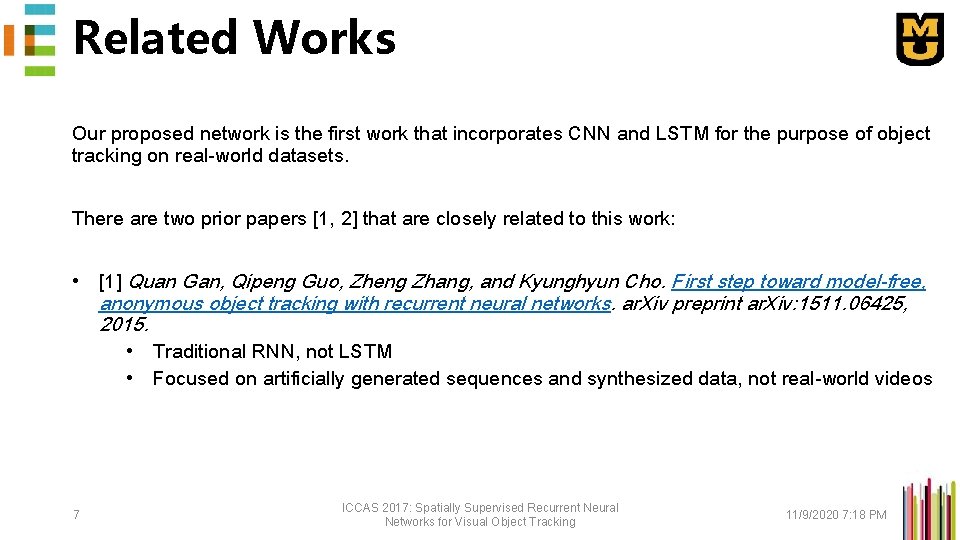 Related Works

Our proposed network is the first work that incorporates CNN and LSTM for the purpose of object tracking on real-world datasets.

There are two prior papers [1, 2] that are closely related to this work:

• [1] Quan Gan, Qipeng Guo, Zheng Zhang, and Kyunghyun Cho. First step toward model-free, anonymous object tracking with recurrent neural networks. arXiv preprint arXiv:1511.06425, 2015.
• Traditional RNN, not LSTM
• Focused on artificially generated sequences and synthesized data, not real-world videos

7

ICCAS 2017: Spatially Supervised Recurrent Neural Networks for Visual Object Tracking

11/9/2020 7:18 PM